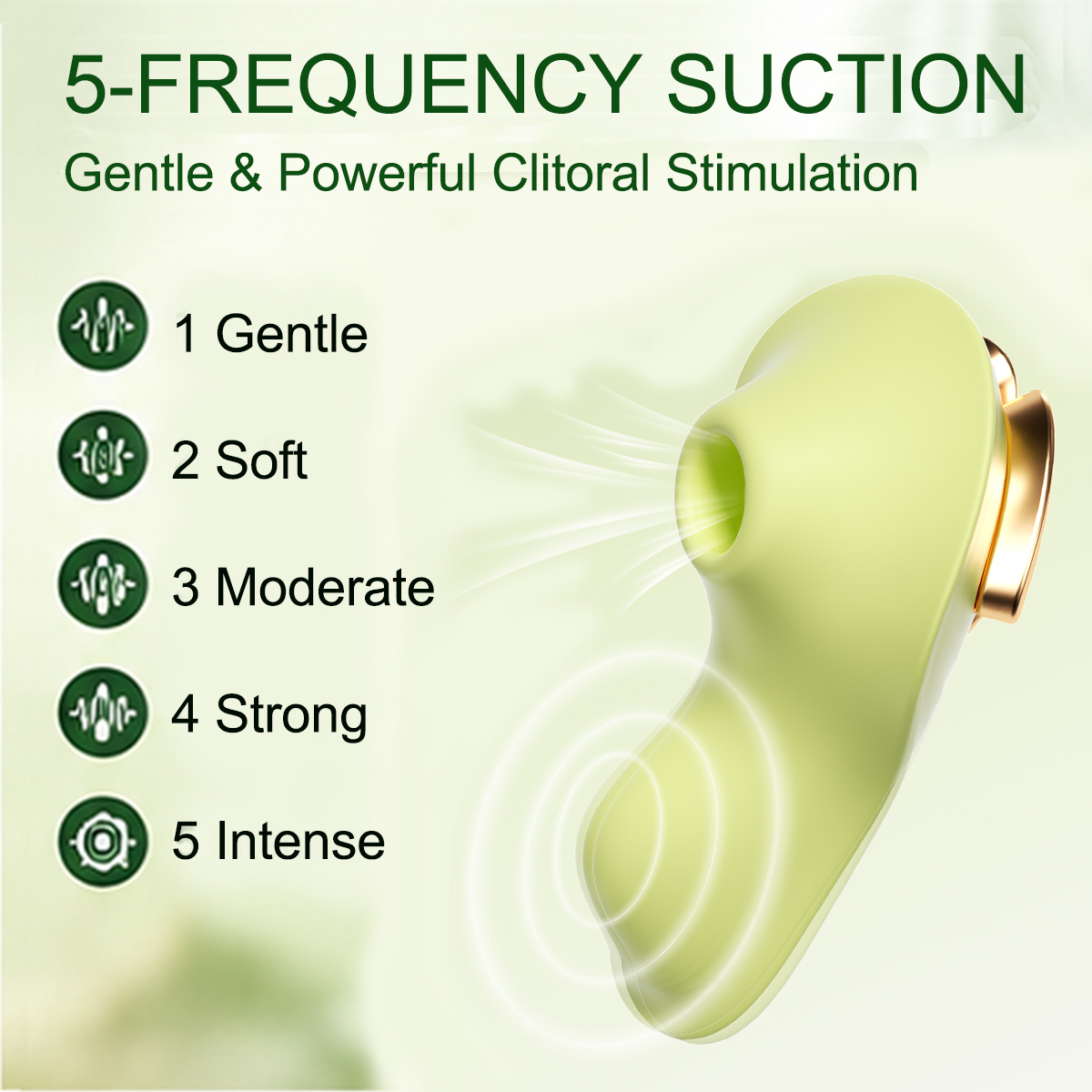 5-FREQUENCY SUCTION
Gentle & Powerful Clitoral Stimulation

1 Gentle

2 Soft

3 Moderate

4 Strong

5 Intense